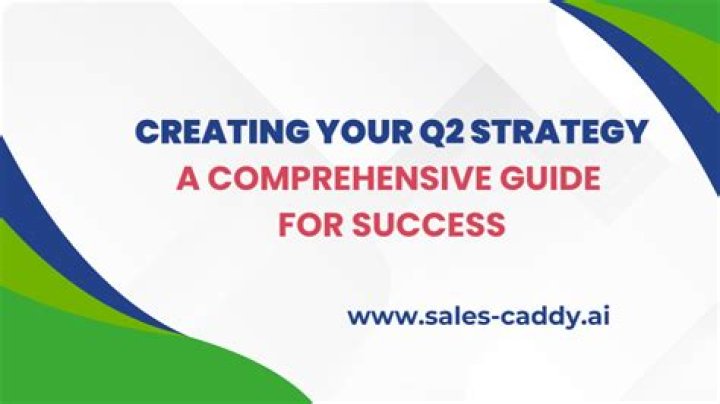 CREATING YOUR Q2 STRATEGY
A COMPREHENSIVE GUIDE FOR SUCCESS

www.sales-caddy.ai